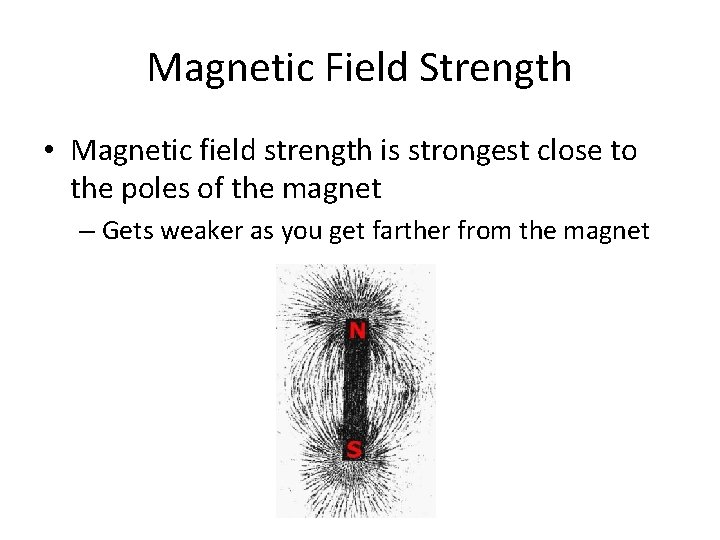 Magnetic Field Strength

• Magnetic field strength is strongest close to the poles of the magnet

– Gets weaker as you get farther from the magnet

N

S